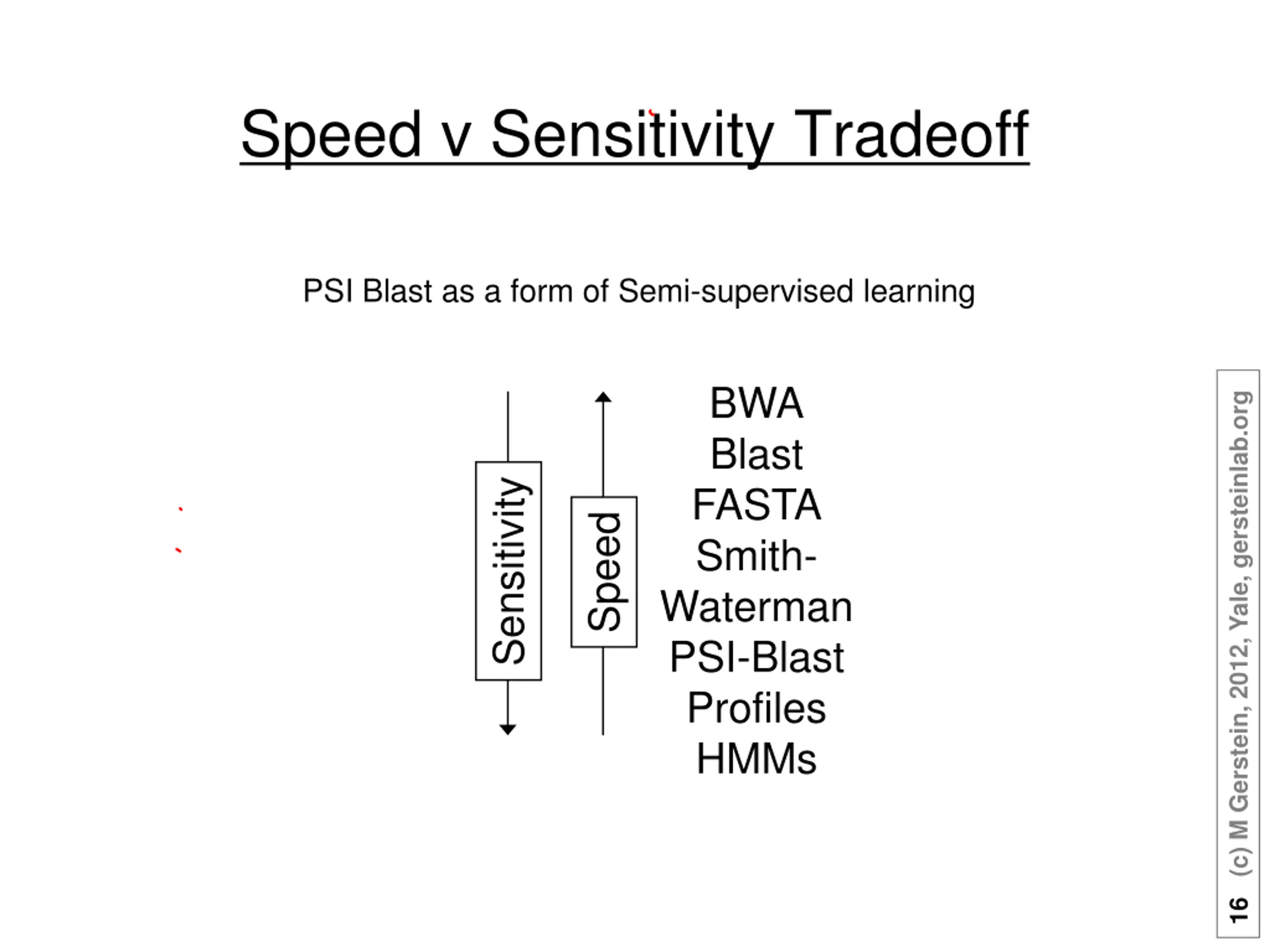 Speed v Sensitivity Tradeoff

PSI Blast as a form of Semi-supervised learning

Sensitivity

Speed

BWA
Blast
FASTA
Smith-Waterman
PSI-Blast
Profiles
HMMs

16 (c) M Gerstein, 2012, Yale, gersteinlab.org